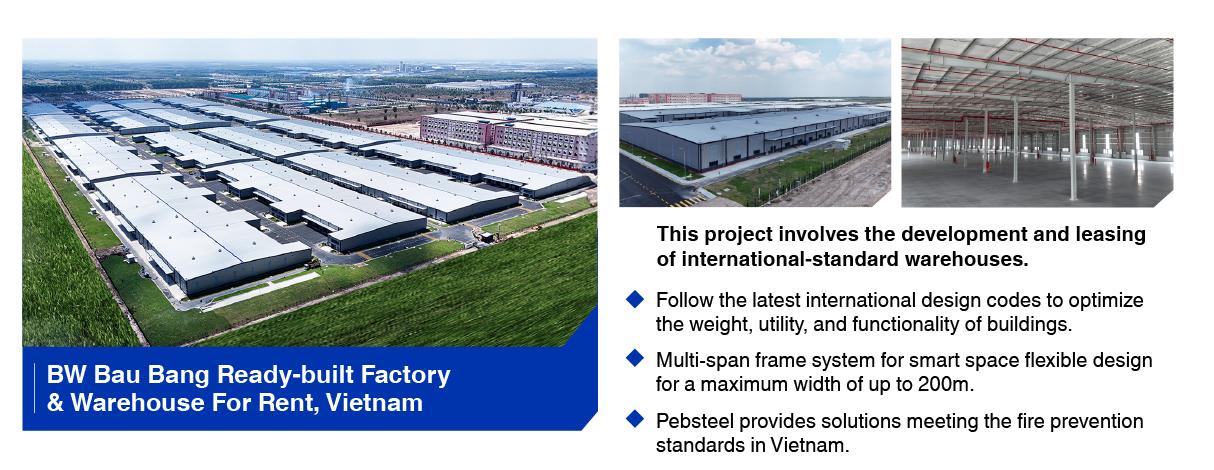 BW Bau Bang Ready-built Factory & Warehouse For Rent, Vietnam

This project involves the development and leasing of international-standard warehouses.

Follow the latest international design codes to optimize the weight, utility, and functionality of buildings.

Multi-span frame system for smart space flexible design for a maximum width of up to 200m.

Pebsteel provides solutions meeting the fire prevention standards in Vietnam.